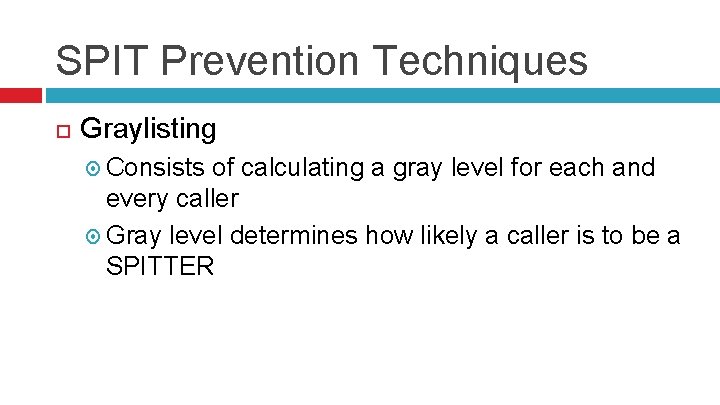 SPIT Prevention Techniques

Graylisting

Consists of calculating a gray level for each and every caller

Gray level determines how likely a caller is to be a SPITTER